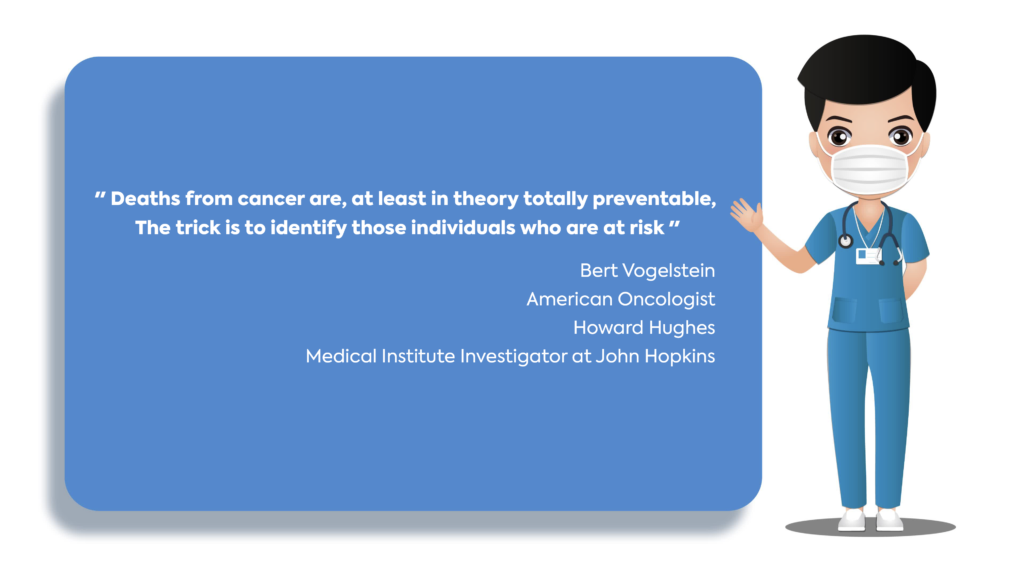 " Deaths from cancer are, at least in theory totally preventable, The trick is to identify those individuals who are at risk "

Bert Vogelstein
American Oncologist
Howard Hughes
Medical Institute Investigator at John Hopkins